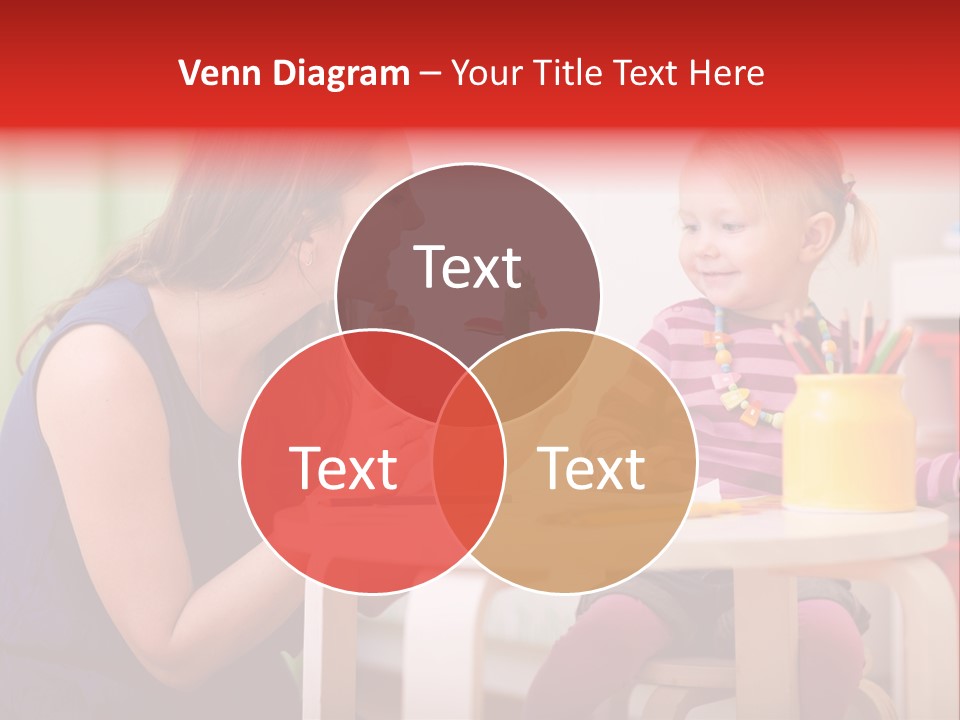 Venn Diagram – Your Title Text Here

Text

Text

Text